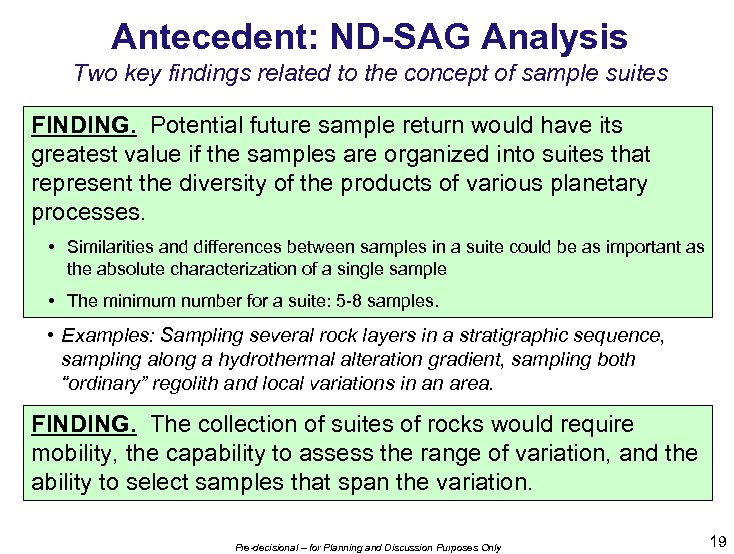 Antecedent: ND-SAG Analysis

Two key findings related to the concept of sample suites

FINDING. Potential future sample return would have its greatest value if the samples are organized into suites that represent the diversity of the products of various planetary processes.

• Similarities and differences between samples in a suite could be as important as the absolute characterization of a single sample

• The minimum number for a suite: 5-8 samples.

• Examples: Sampling several rock layers in a stratigraphic sequence, sampling along a hydrothermal alteration gradient, sampling both "ordinary" regolith and local variations in an area.

FINDING. The collection of suites of rocks would require mobility, the capability to assess the range of variation, and the ability to select samples that span the variation.

Pre-decisional – for Planning and Discussion Purposes Only

19